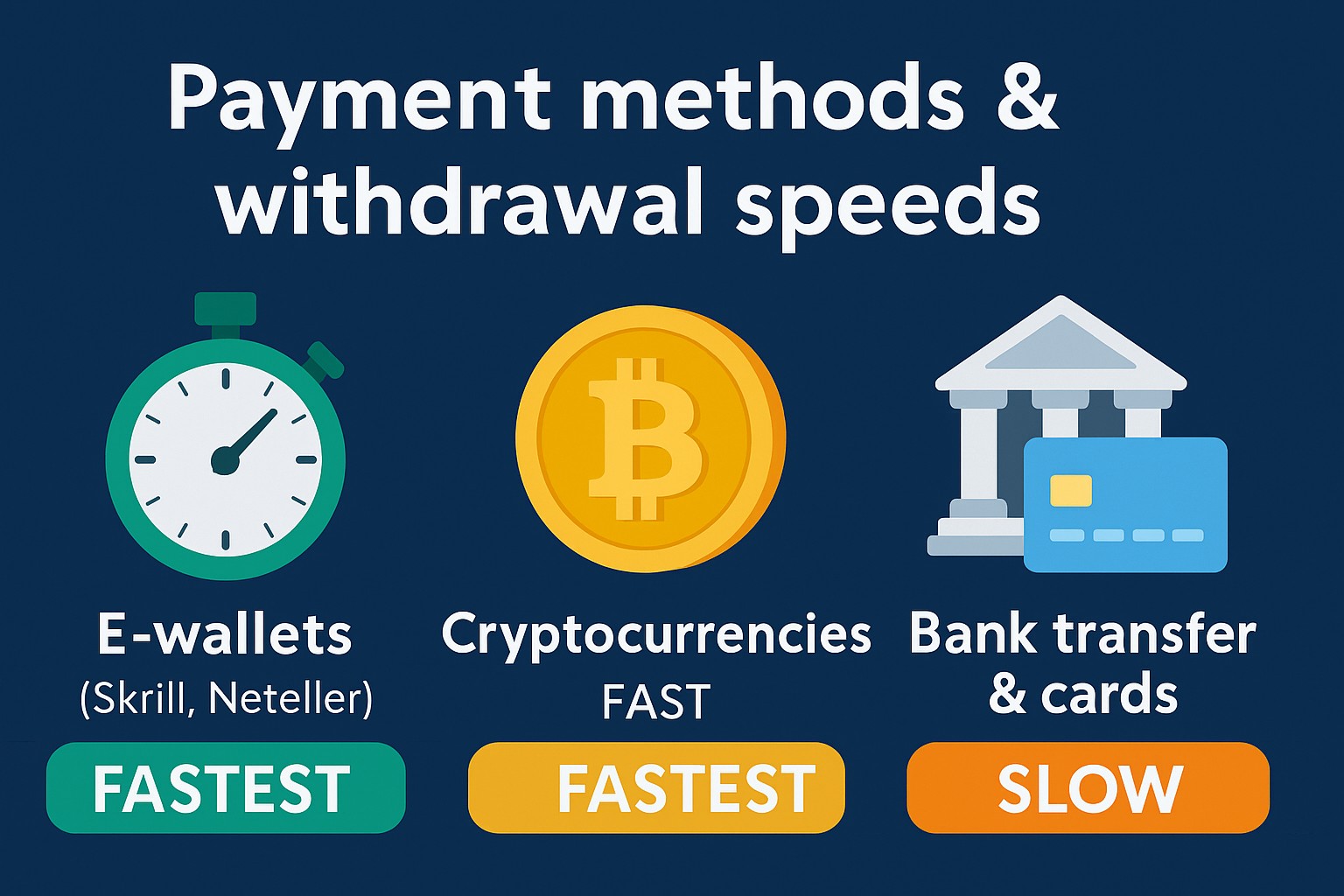 Payment methods & withdrawal speeds

E-wallets
(Skrill, Neteller)
FASTEST

Cryptocurrencies
FAST
FASTEST

Bank transfer & cards
SLOW